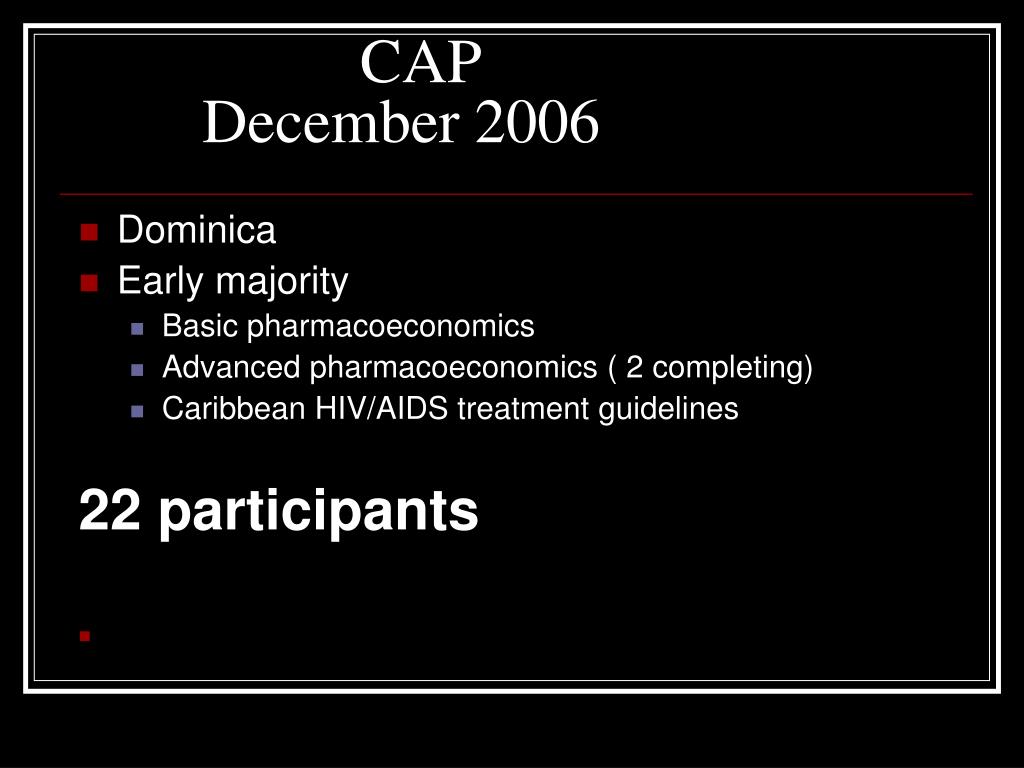 CAP
December 2006

- Dominica
- Early majority
  - Basic pharmacoeconomics
  - Advanced pharmacoeconomics ( 2 completing)
  - Caribbean HIV/AIDS treatment guidelines

22 participants